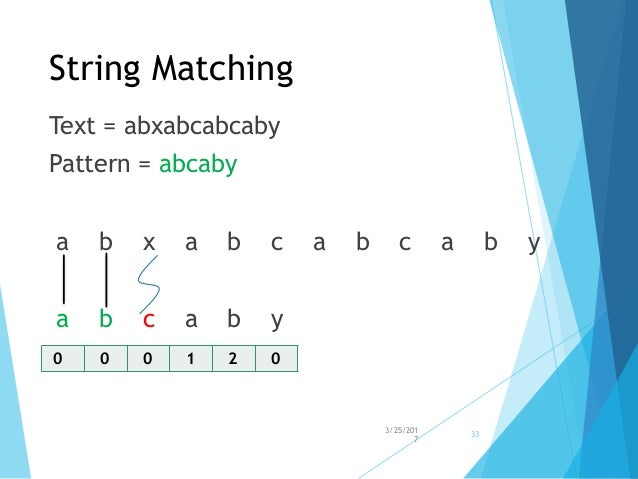 String Matching

Text = abxabcabcaby

Pattern = abcaby

a b x a b c a b c a b y

a b c a b y

| 0 | 0 | 0 | 1 | 2 | 0 |
|---|---|---|---|---|---|

3/25/2017

33